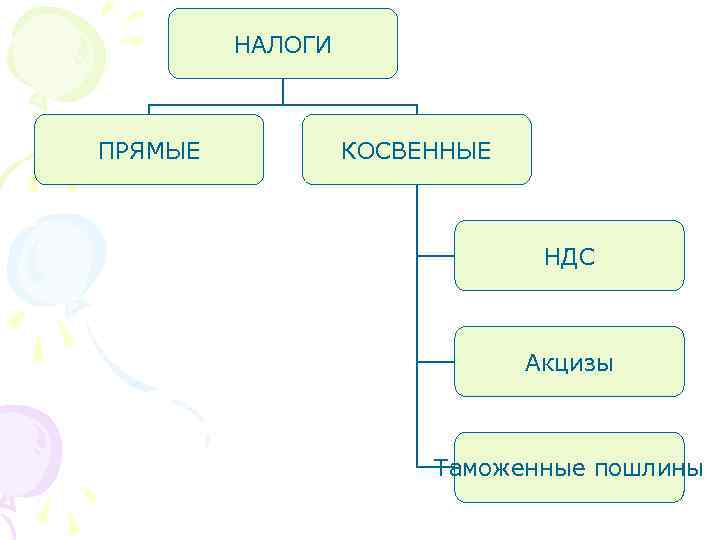 НАЛОГИ

ПРЯМЫЕ

КОСВЕННЫЕ

НДС

Акцизы

Таможенные пошлины